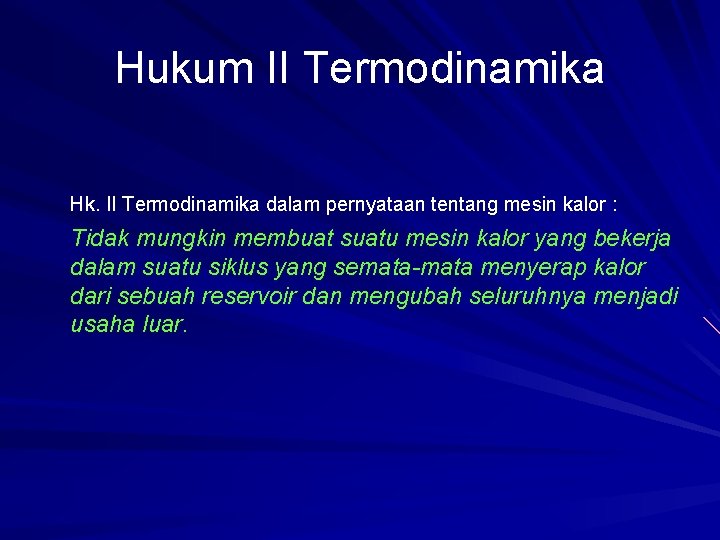 Hukum II Termodinamika

Hk. II Termodinamika dalam pernyataan tentang mesin kalor :

Tidak mungkin membuat suatu mesin kalor yang bekerja dalam suatu siklus yang semata-mata menyerap kalor dari sebuah reservoir dan mengubah seluruhnya menjadi usaha luar.